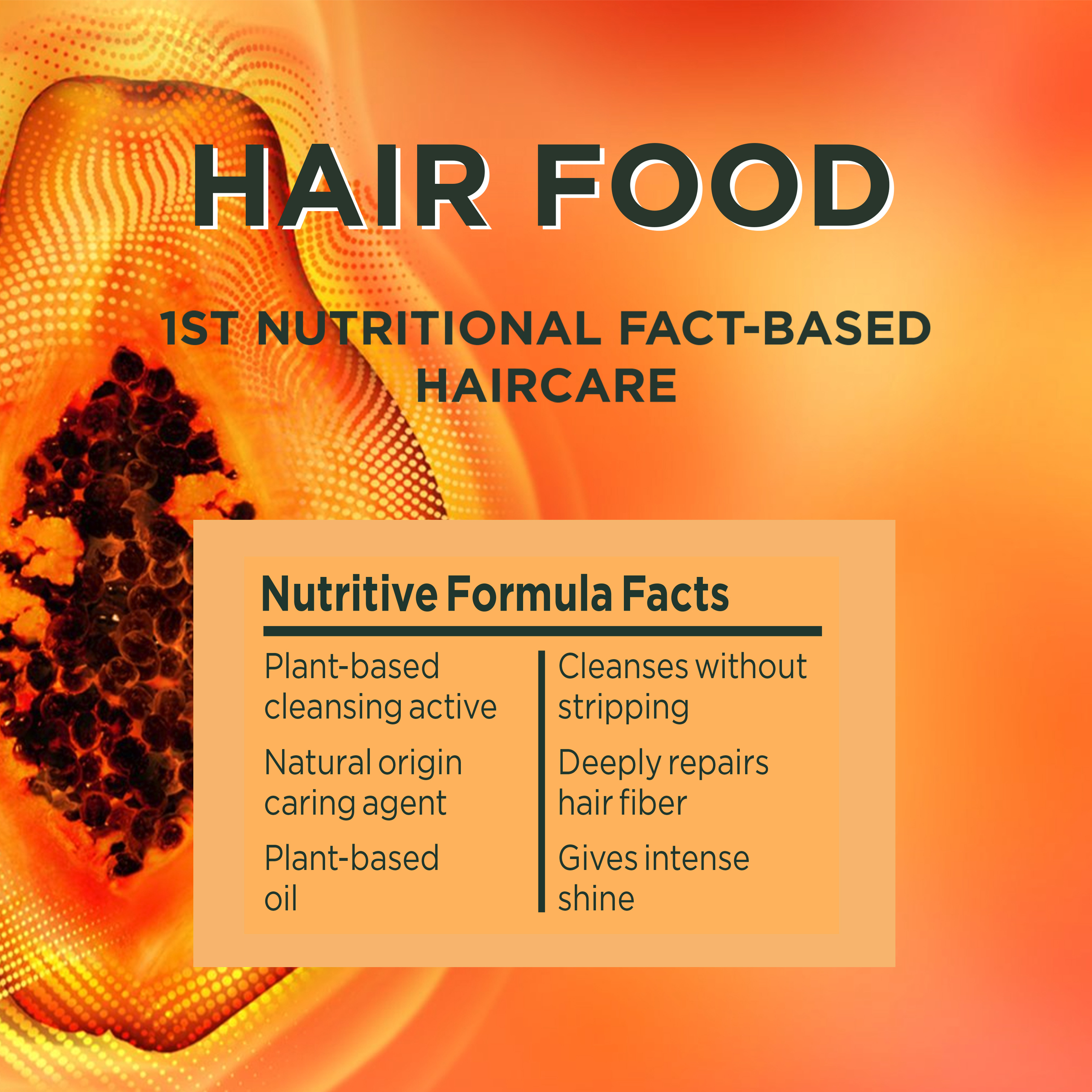 HAIR FOOD

1ST NUTRITIONAL FACT-BASED HAIRCARE

Nutritive Formula Facts

Plant-based cleansing active

Natural origin caring agent

Plant-based oil

Cleanses without stripping

Deeply repairs hair fiber

Gives intense shine